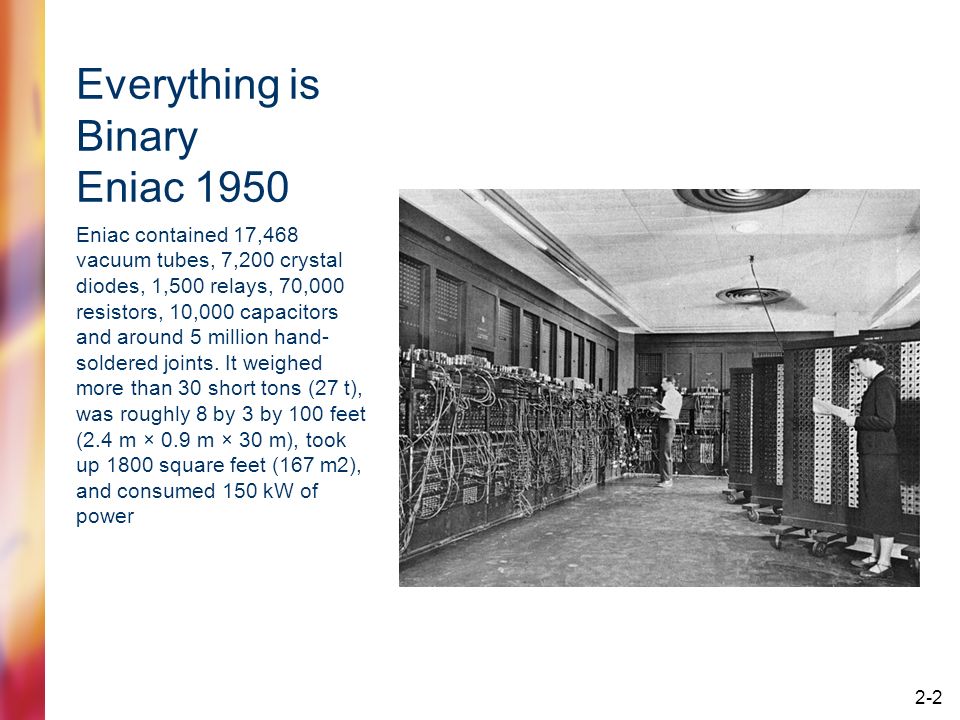 Everything is Binary
Eniac 1950

Eniac contained 17,468 vacuum tubes, 7,200 crystal diodes, 1,500 relays, 70,000 resistors, 10,000 capacitors and around 5 million hand-soldered joints. It weighed more than 30 short tons (27 t), was roughly 8 by 3 by 100 feet (2.4 m × 0.9 m × 30 m), took up 1800 square feet (167 m2), and consumed 150 kW of power

2-2